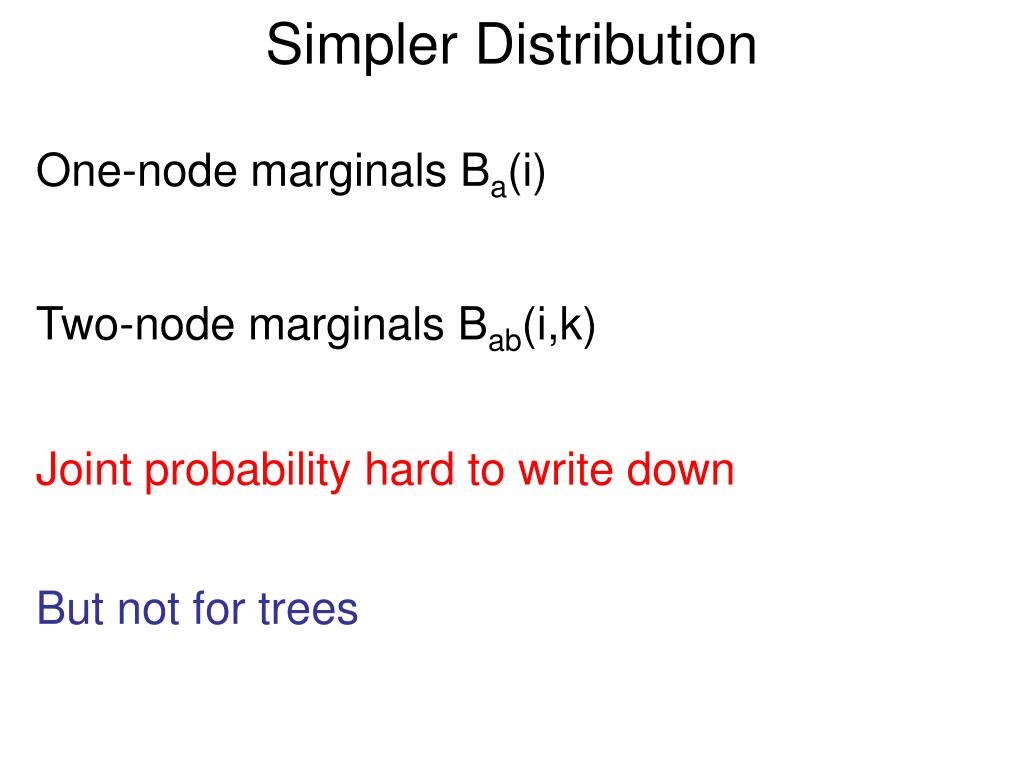 Simpler Distribution

One-node marginals $B_a(i)$

Two-node marginals $B_{ab}(i,k)$

Joint probability hard to write down

But not for trees